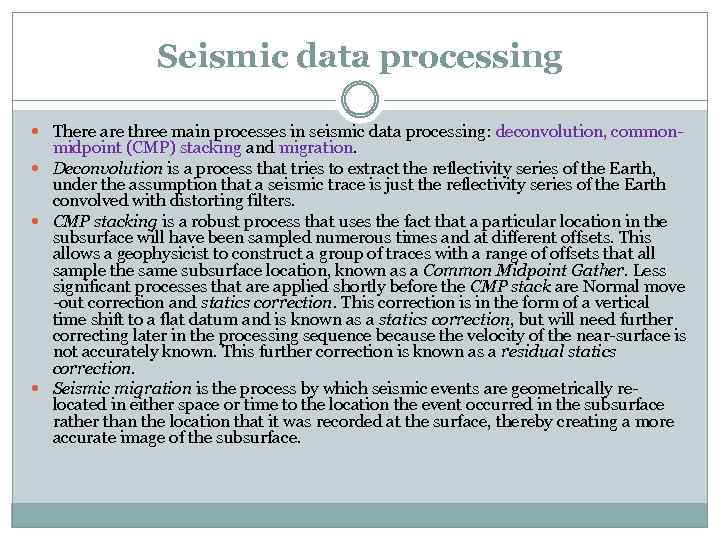 Seismic data processing

There are three main processes in seismic data processing: deconvolution, common-midpoint (CMP) stacking and migration.

Deconvolution is a process that tries to extract the reflectivity series of the Earth, under the assumption that a seismic trace is just the reflectivity series of the Earth convolved with distorting filters.

CMP stacking is a robust process that uses the fact that a particular location in the subsurface will have been sampled numerous times and at different offsets. This allows a geophysicist to construct a group of traces with a range of offsets that all sample the same subsurface location, known as a Common Midpoint Gather. Less significant processes that are applied shortly before the CMP stack are Normal move-out correction and statics correction. This correction is in the form of a vertical time shift to a flat datum and is known as a statics correction, but will need further correcting later in the processing sequence because the velocity of the near-surface is not accurately known. This further correction is known as a residual statics correction.

Seismic migration is the process by which seismic events are geometrically re-located in either space or time to the location the event occurred in the subsurface rather than the location that it was recorded at the surface, thereby creating a more accurate image of the subsurface.